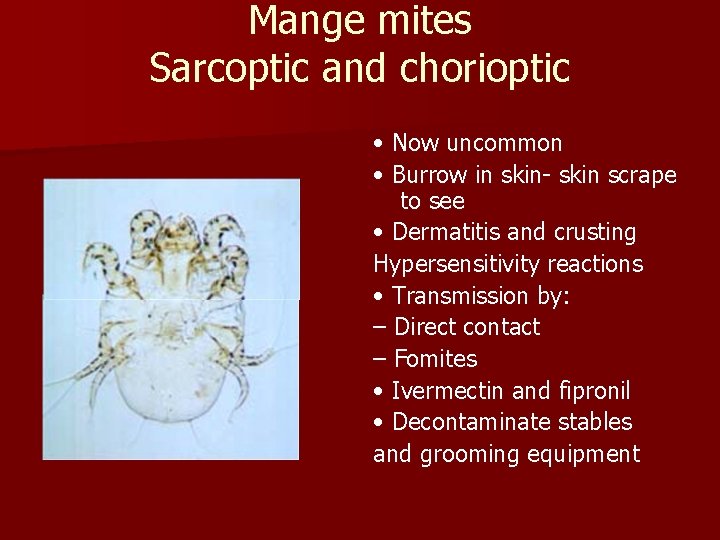 Mange mites
Sarcoptic and chorioptic

• Now uncommon
• Burrow in skin- skin scrape to see
• Dermatitis and crusting
Hypersensitivity reactions
• Transmission by:
– Direct contact
– Fomites
• Ivermectin and fipronil
• Decontaminate stables
and grooming equipment